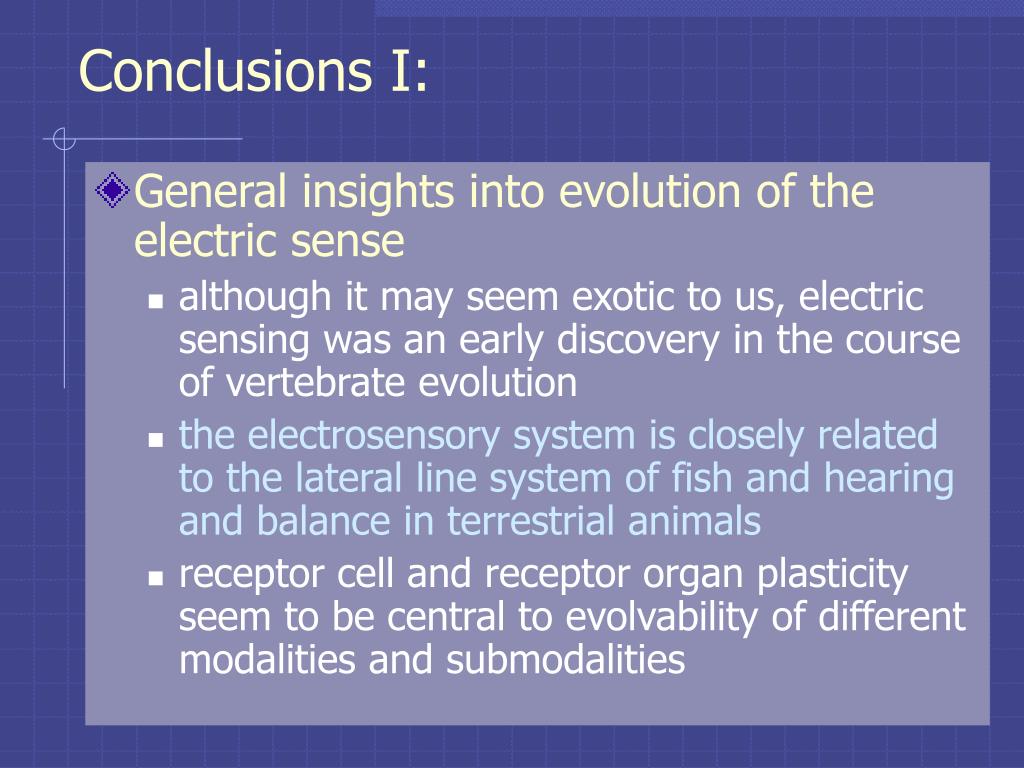 Conclusions I:

General insights into evolution of the electric sense

although it may seem exotic to us, electric sensing was an early discovery in the course of vertebrate evolution

the electrosensory system is closely related to the lateral line system of fish and hearing and balance in terrestrial animals

receptor cell and receptor organ plasticity seem to be central to evolvability of different modalities and submodalities